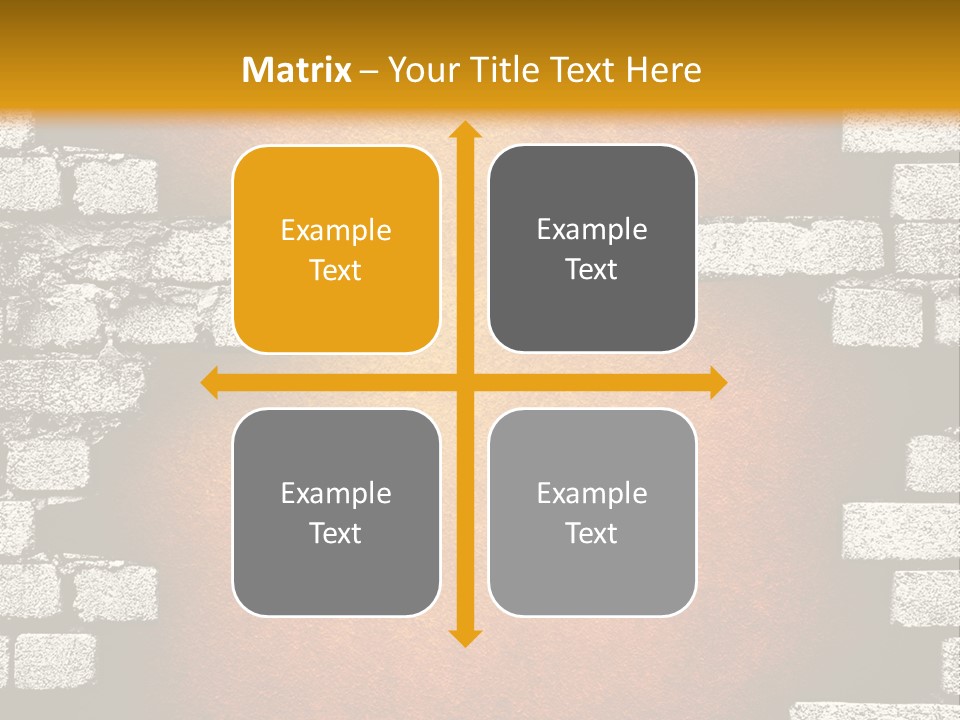 Matrix – Your Title Text Here

Example Text

Example Text

Example Text

Example Text